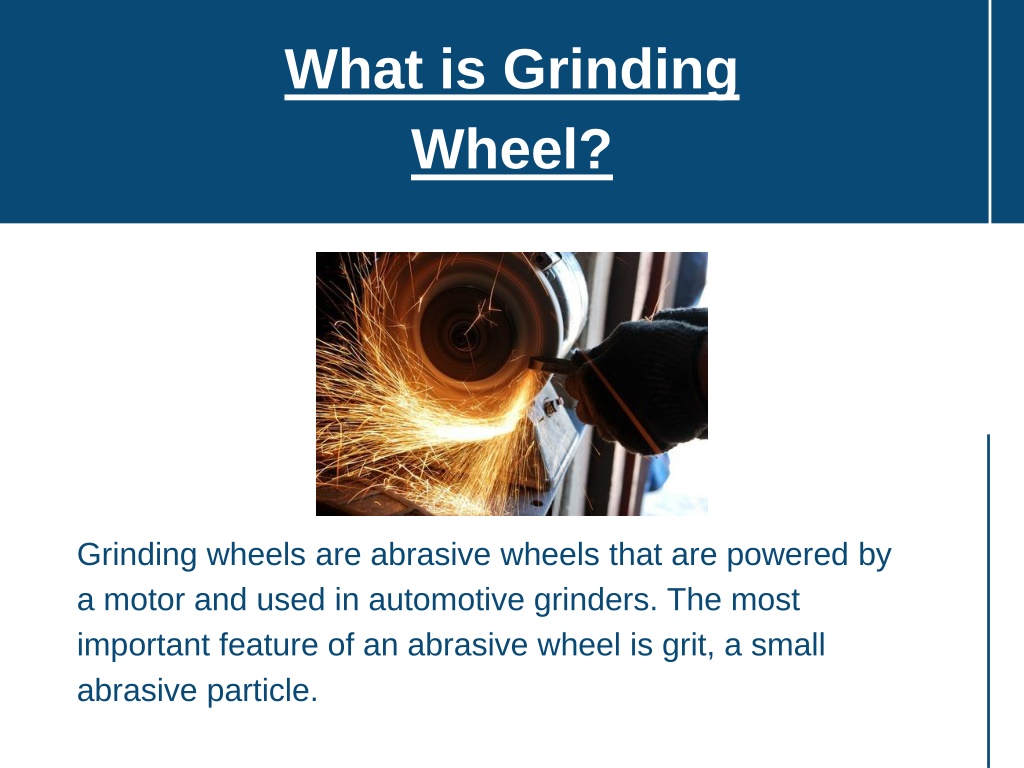 What is Grinding Wheel?

Grinding wheels are abrasive wheels that are powered by a motor and used in automotive grinders. The most important feature of an abrasive wheel is grit, a small abrasive particle.